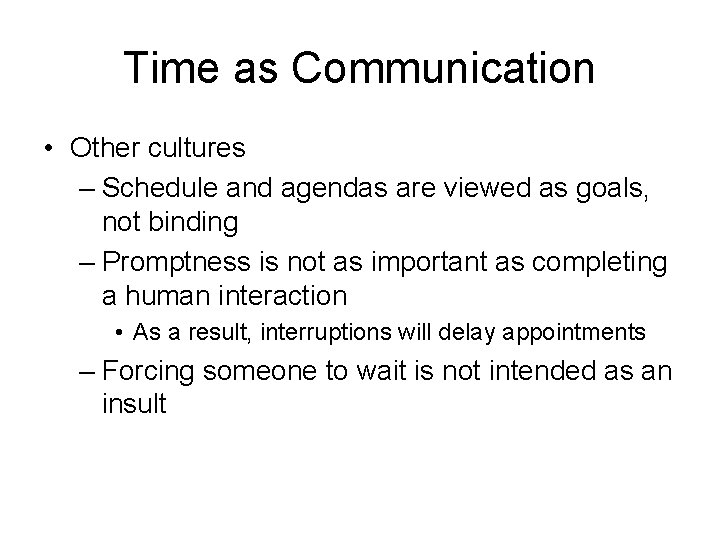 Time as Communication

• Other cultures
– Schedule and agendas are viewed as goals, not binding
– Promptness is not as important as completing a human interaction
• As a result, interruptions will delay appointments
– Forcing someone to wait is not intended as an insult